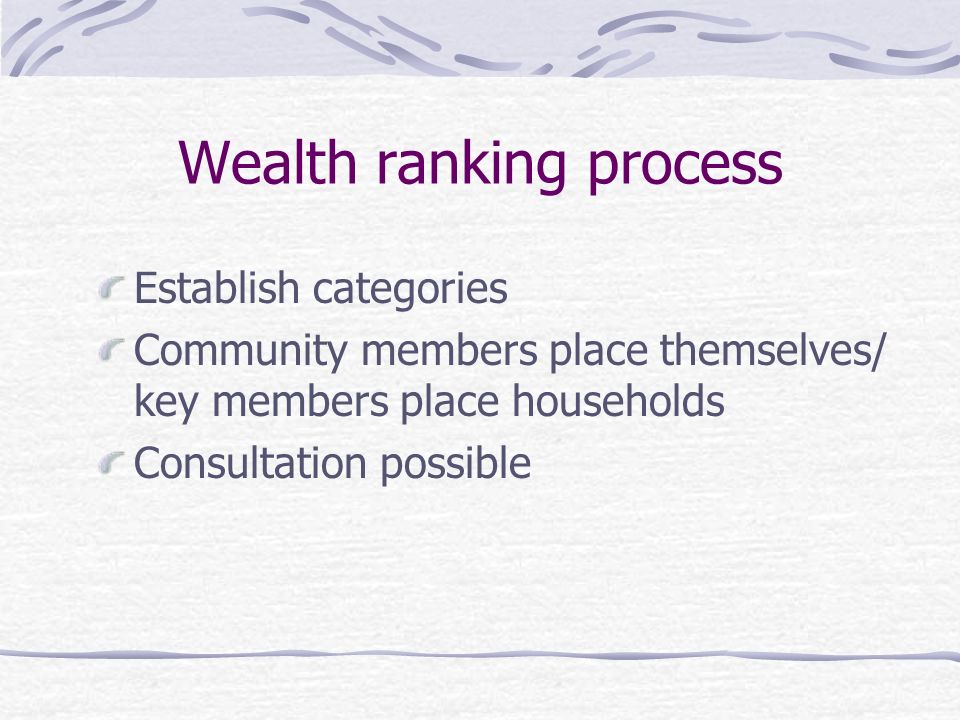 Wealth ranking process

Establish categories
Community members place themselves/ key members place households
Consultation possible